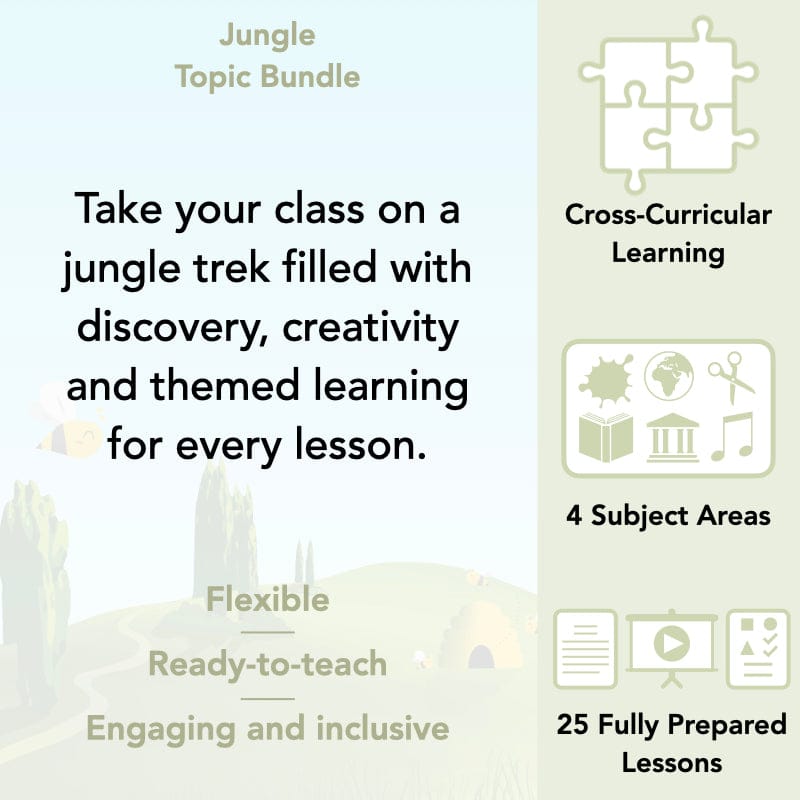 Jungle
Topic Bundle

Take your class on a jungle trek filled with discovery, creativity and themed learning for every lesson.

Flexible

Ready-to-teach

Engaging and inclusive

Cross-Curricular Learning

4 Subject Areas

25 Fully Prepared Lessons